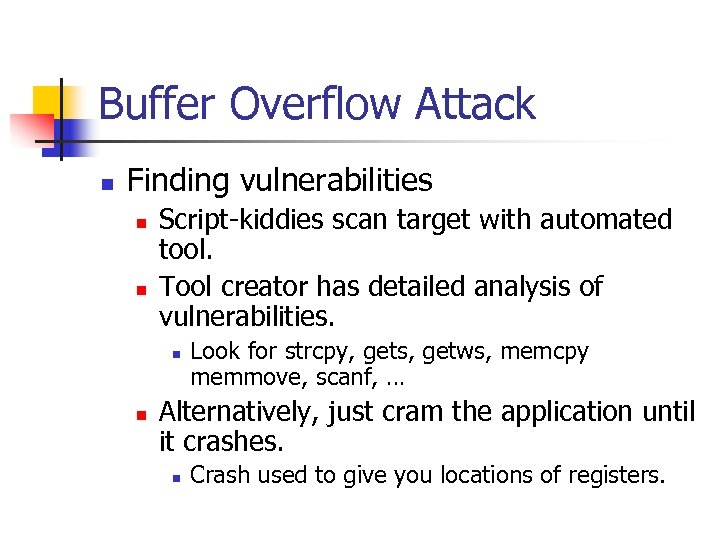 Buffer Overflow Attack

- Finding vulnerabilities
  - Script-kiddies scan target with automated tool.
  - Tool creator has detailed analysis of vulnerabilities.
    - Look for strcpy, gets, getws, memcpy memmove, scanf, …
  - Alternatively, just cram the application until it crashes.
    - Crash used to give you locations of registers.